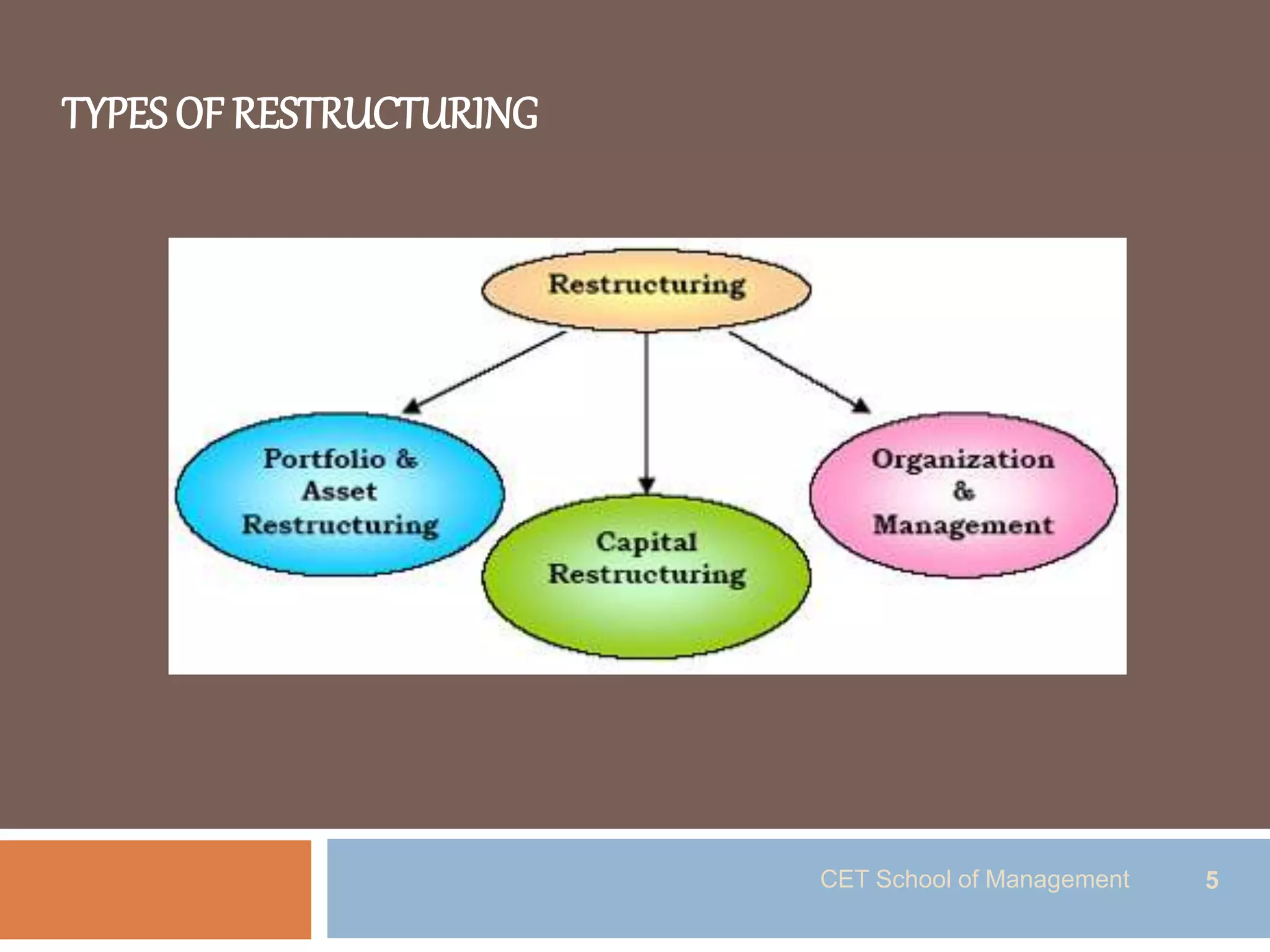 TYPES OF RESTRUCTURING

Restructuring

Portfolio & Asset Restructuring

Capital Restructuring

Organization & Management

CET School of Management

5